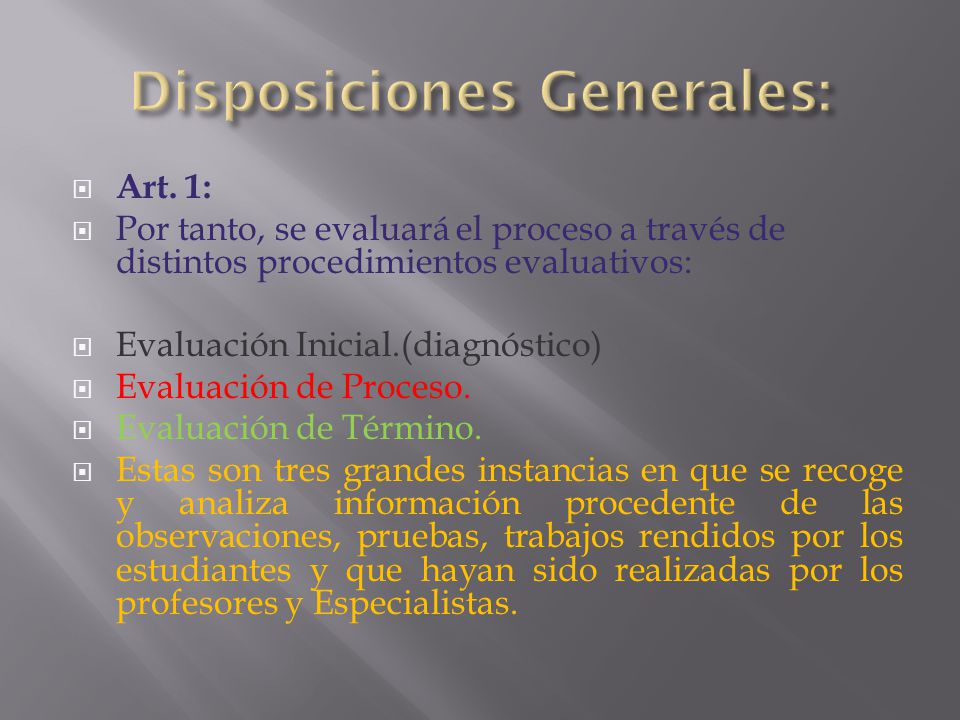 Disposiciones Generales:

Art. 1:

Por tanto, se evaluará el proceso a través de distintos procedimientos evaluativos:

Evaluación Inicial.(diagnóstico)

Evaluación de Proceso.

Evaluación de Término.

Estas son tres grandes instancias en que se recoge y analiza información procedente de las observaciones, pruebas, trabajos rendidos por los estudiantes y que hayan sido realizadas por los profesores y Especialistas.